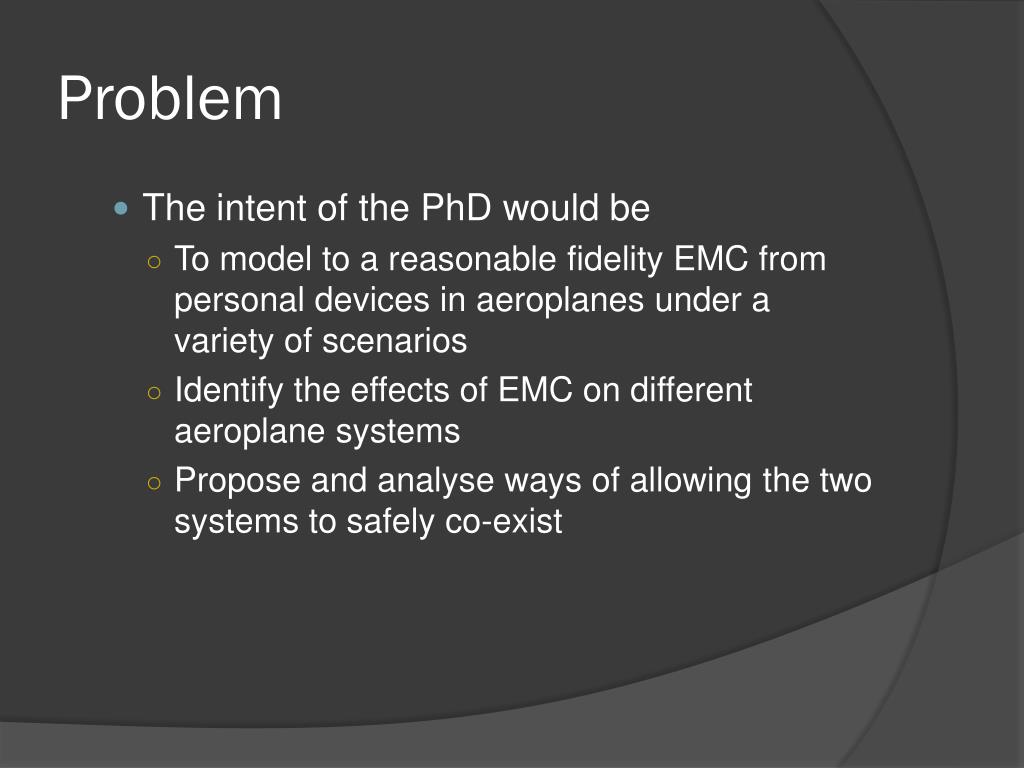 Problem

The intent of the PhD would be

To model to a reasonable fidelity EMC from personal devices in aeroplanes under a variety of scenarios

Identify the effects of EMC on different aeroplane systems

Propose and analyse ways of allowing the two systems to safely co-exist